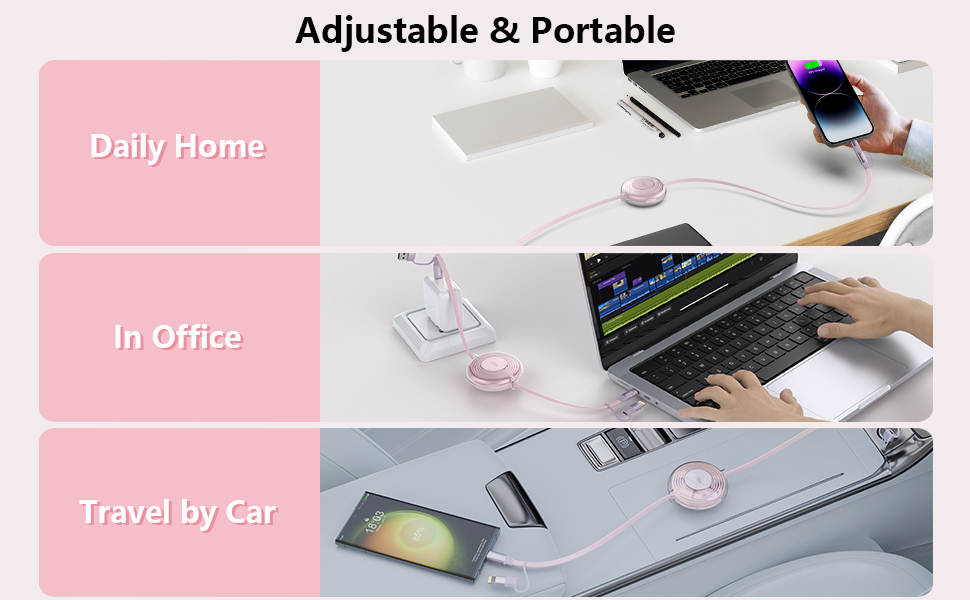 Adjustable & Portable

Daily Home

In Office

Travel by Car

18:03